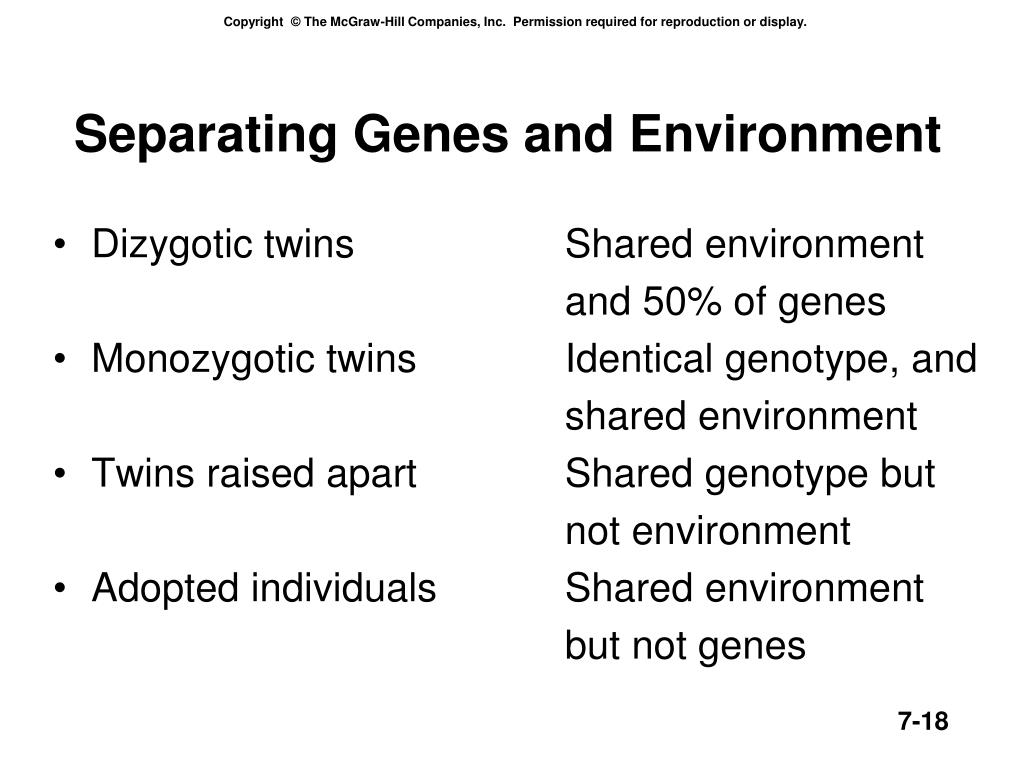 Copyright © The McGraw-Hill Companies, Inc. Permission required for reproduction or display.

Separating Genes and Environment

• Dizygotic twins Shared environment and 50% of genes
• Monozygotic twins Identical genotype, and shared environment
• Twins raised apart Shared genotype but not environment
• Adopted individuals Shared environment but not genes

7-18